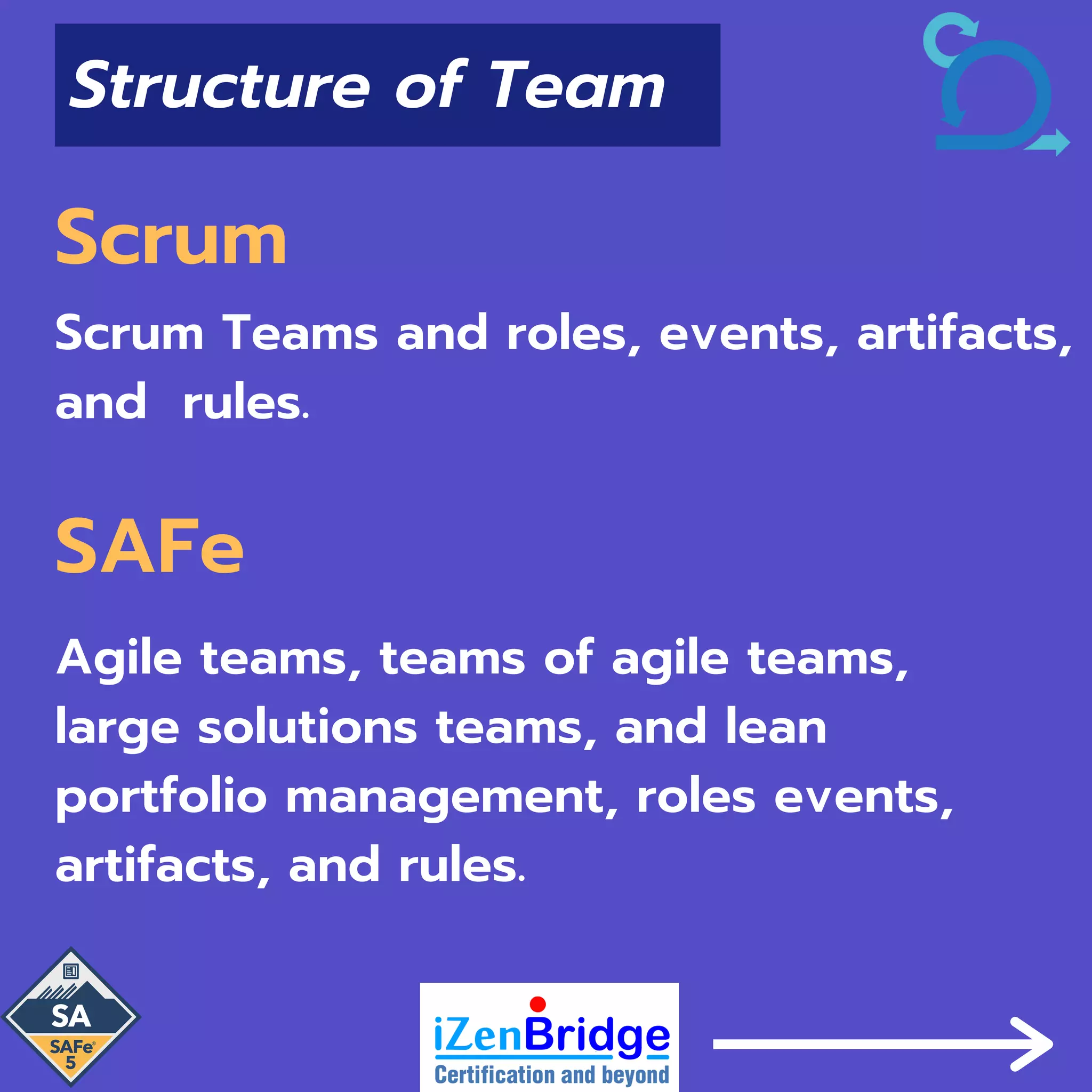 Structure of Team

Scrum

Scrum Teams and roles, events, artifacts, and rules.

SAFe

Agile teams, teams of agile teams, large solutions teams, and lean portfolio management, roles events, artifacts, and rules.

SA
SAFe®
5

iZenBridge
Certification and beyond